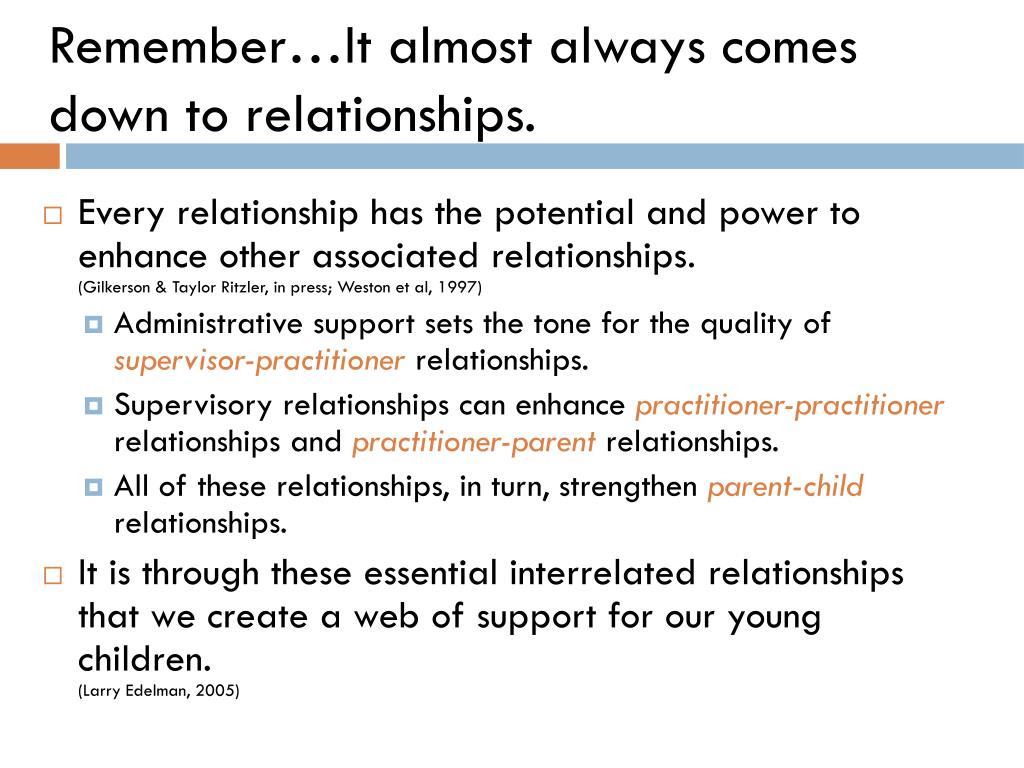 Remember…It almost always comes down to relationships.

Every relationship has the potential and power to enhance other associated relationships.
(Gilkerson & Taylor Ritzler, in press; Weston et al, 1997)

Administrative support sets the tone for the quality of supervisor-practitioner relationships.

Supervisory relationships can enhance practitioner-practitioner relationships and practitioner-parent relationships.

All of these relationships, in turn, strengthen parent-child relationships.

It is through these essential interrelated relationships that we create a web of support for our young children.
(Larry Edelman, 2005)